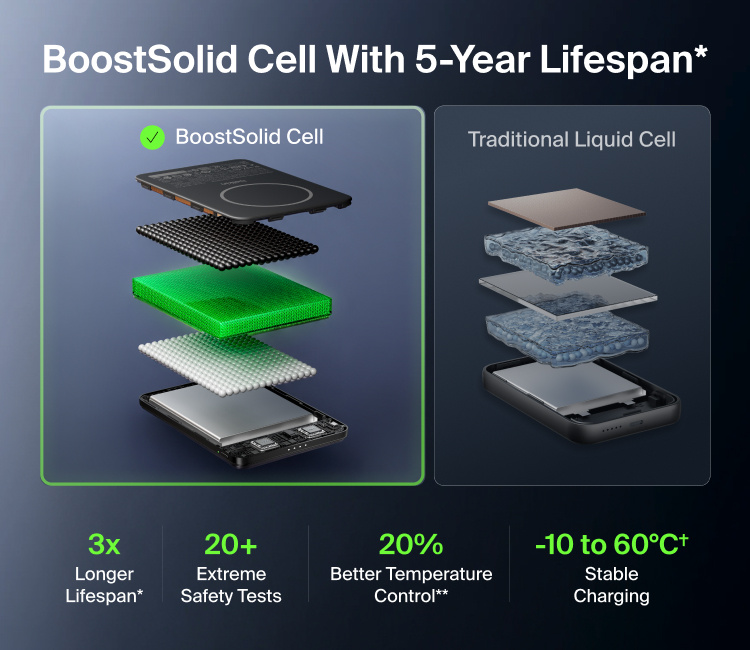 BoostSolid Cell With 5-Year Lifespan*

✓ BoostSolid Cell

Traditional Liquid Cell

3x
Longer Lifespan*

20+
Extreme Safety Tests

20%
Better Temperature Control**

-10 to 60°C†
Stable Charging